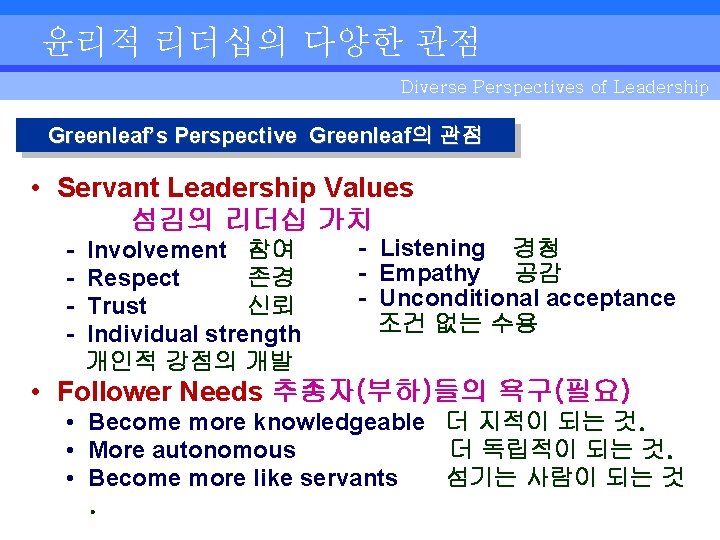 윤리적 리더십의 다양한 관점

Diverse Perspectives of Leadership

Greenleaf's Perspective Greenleaf의 관점

• Servant Leadership Values
섬김의 리더십 가치
- Involvement 참여
- Respect 존경
- Trust 신뢰
- Individual strength
개인적 강점의 개발

- Listening 경청
- Empathy 공감
- Unconditional acceptance
조건 없는 수용

• Follower Needs 추종자(부하)들의 욕구(필요)
• Become more knowledgeable 더 지적이 되는 것.
• More autonomous 더 독립적이 되는 것.
• Become more like servants 섬기는 사람이 되는 것
.